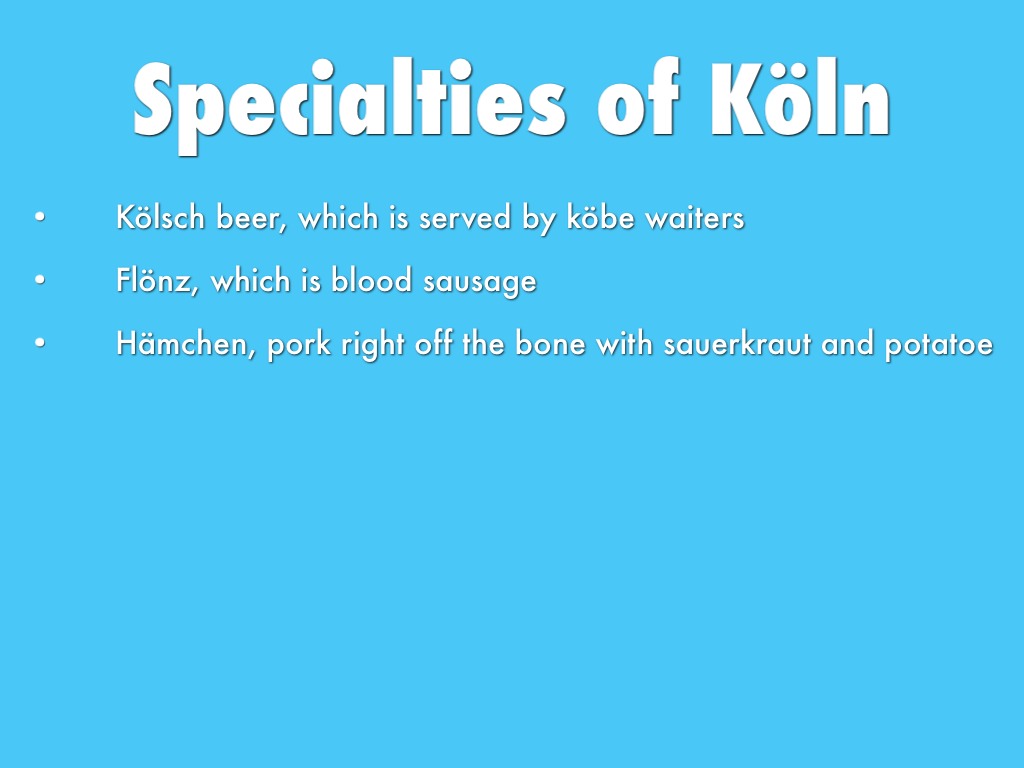 Specialties of Köln

• Kölsch beer, which is served by köbe waiters

• Flönz, which is blood sausage

• Hämchen, pork right off the bone with sauerkraut and potatoe